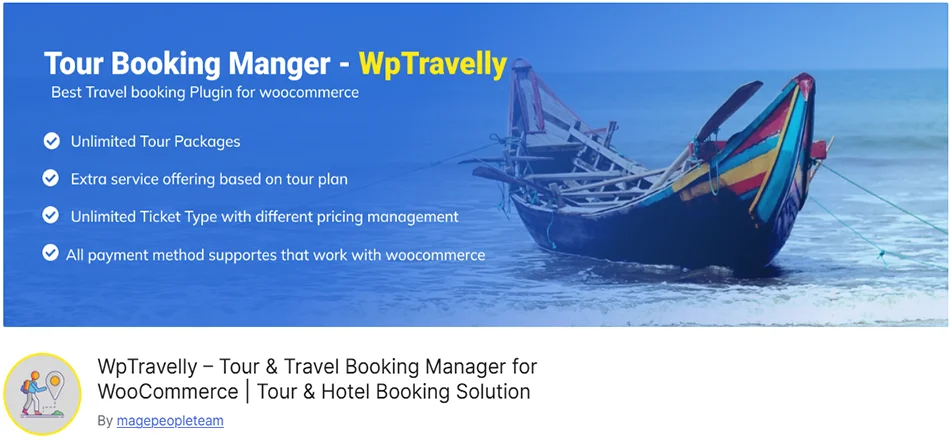 Tour Booking Manger - WpTravelly
Best Travel booking Plugin for woocommerce

Unlimited Tour Packages

Extra service offering based on tour plan

Unlimited Ticket Type with different pricing management

All payment method supportes that work with woocommerce

WpTravelly – Tour & Travel Booking Manager for WooCommerce | Tour & Hotel Booking Solution

By magepeopleteam